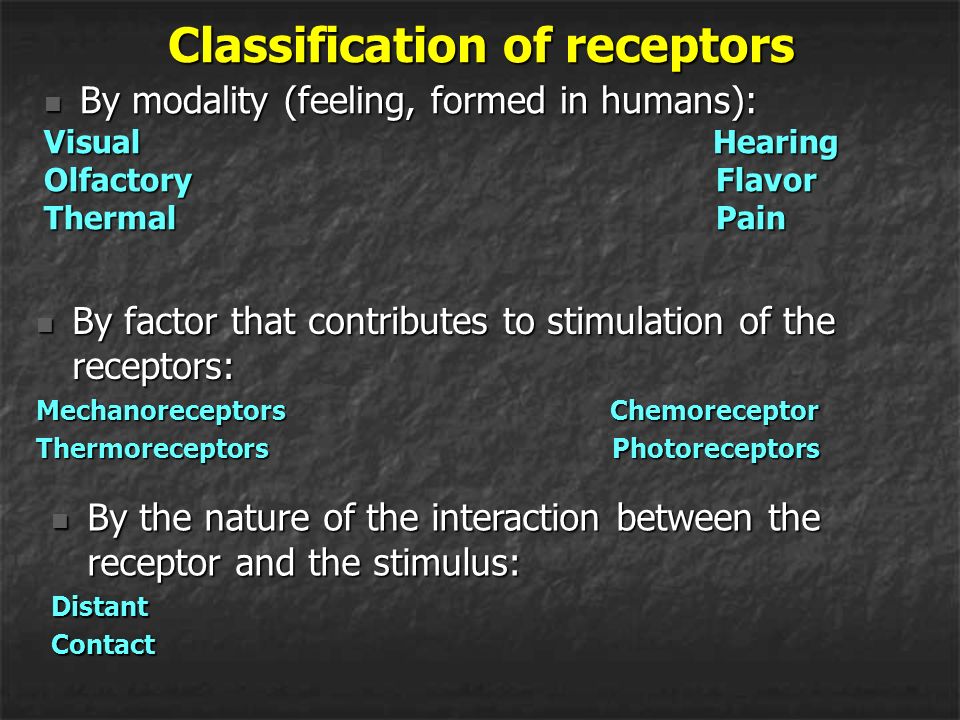 Classification of receptors

By modality (feeling, formed in humans):

Visual
Olfactory
Thermal

Hearing
Flavor
Pain

By factor that contributes to stimulation of the receptors:

Mechanoreceptors
Thermoreceptors

Chemoreceptor
Photoreceptors

By the nature of the interaction between the receptor and the stimulus:

Distant
Contact